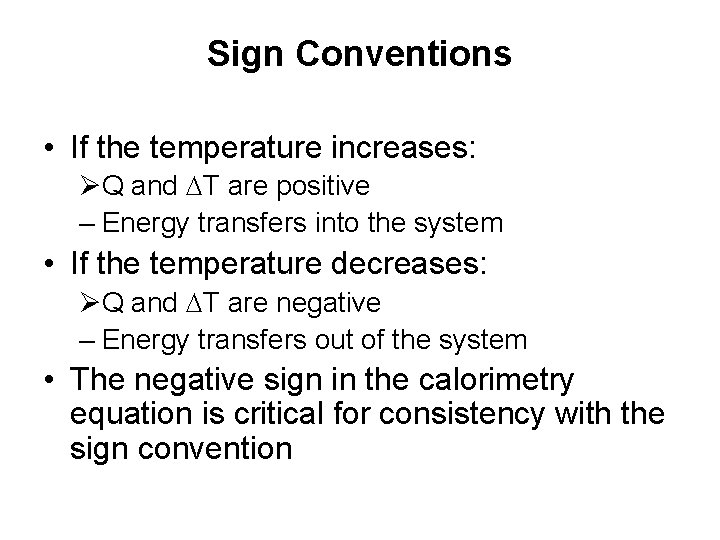 Sign Conventions

• If the temperature increases:
  ➢ Q and $\Delta T$ are positive
  – Energy transfers into the system
• If the temperature decreases:
  ➢ Q and $\Delta T$ are negative
  – Energy transfers out of the system
• The negative sign in the calorimetry equation is critical for consistency with the sign convention